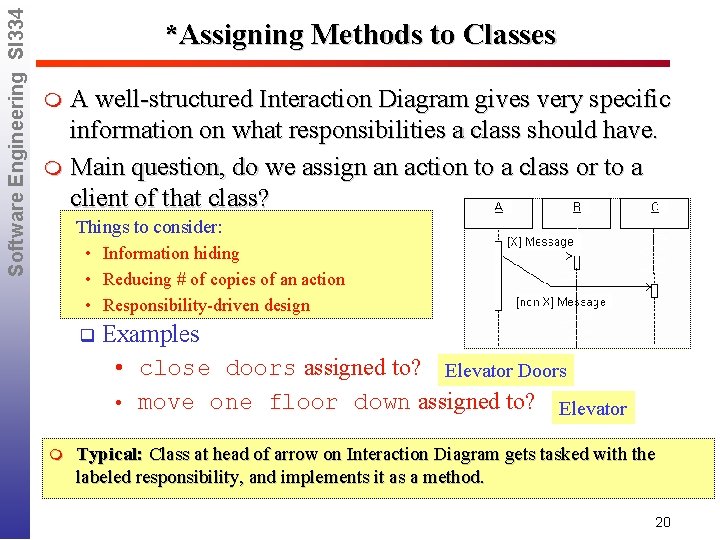 Software Engineering SI334

*Assigning Methods to Classes

A well-structured Interaction Diagram gives very specific information on what responsibilities a class should have.

Main question, do we assign an action to a class or to a client of that class?

Things to consider:
• Information hiding
• Reducing # of copies of an action
• Responsibility-driven design

A
B
C
[X] Message
[non X] Message

Examples
• close doors assigned to? Elevator Doors
• move one floor down assigned to? Elevator

Typical: Class at head of arrow on Interaction Diagram gets tasked with the labeled responsibility, and implements it as a method.

20